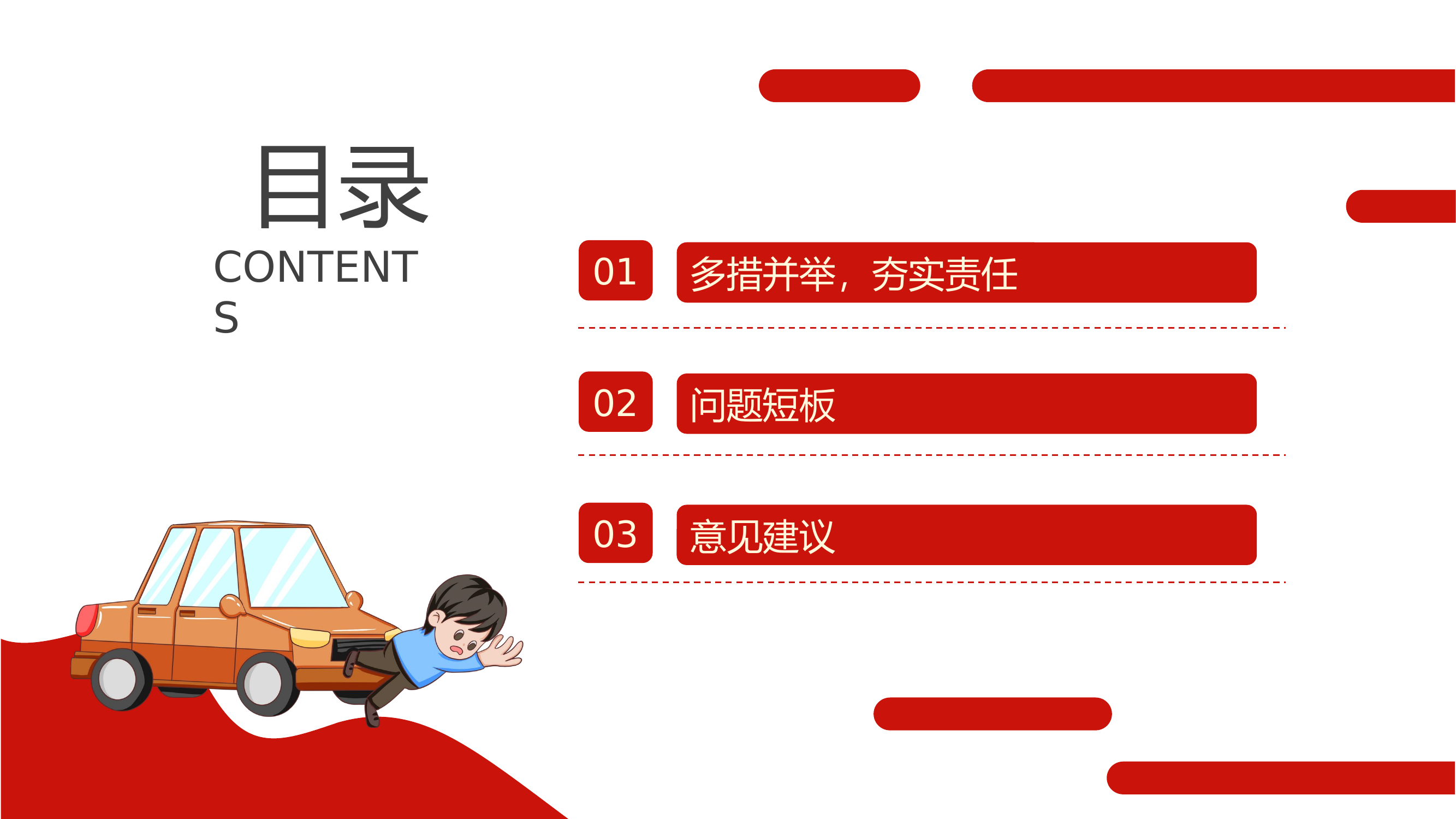 目录
CONTENTS

01 多措并举，夯实责任

02 问题短板

03 意见建议